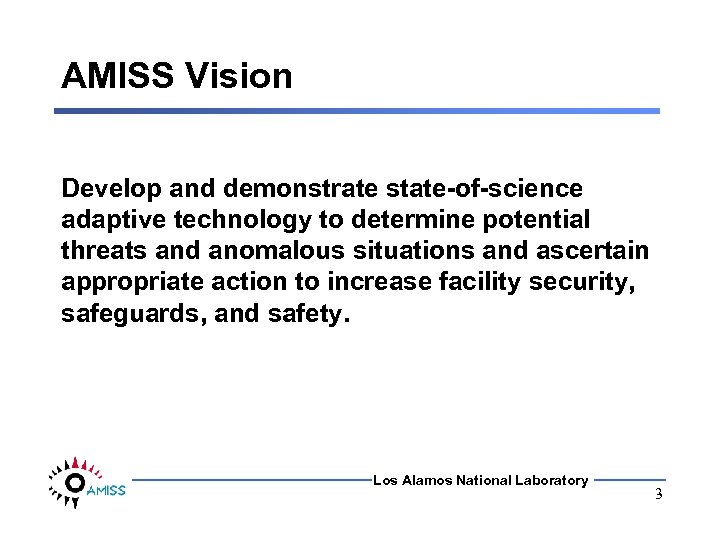 AMISS Vision

Develop and demonstrate state-of-science adaptive technology to determine potential threats and anomalous situations and ascertain appropriate action to increase facility security, safeguards, and safety.

AMISS

Los Alamos National Laboratory

3